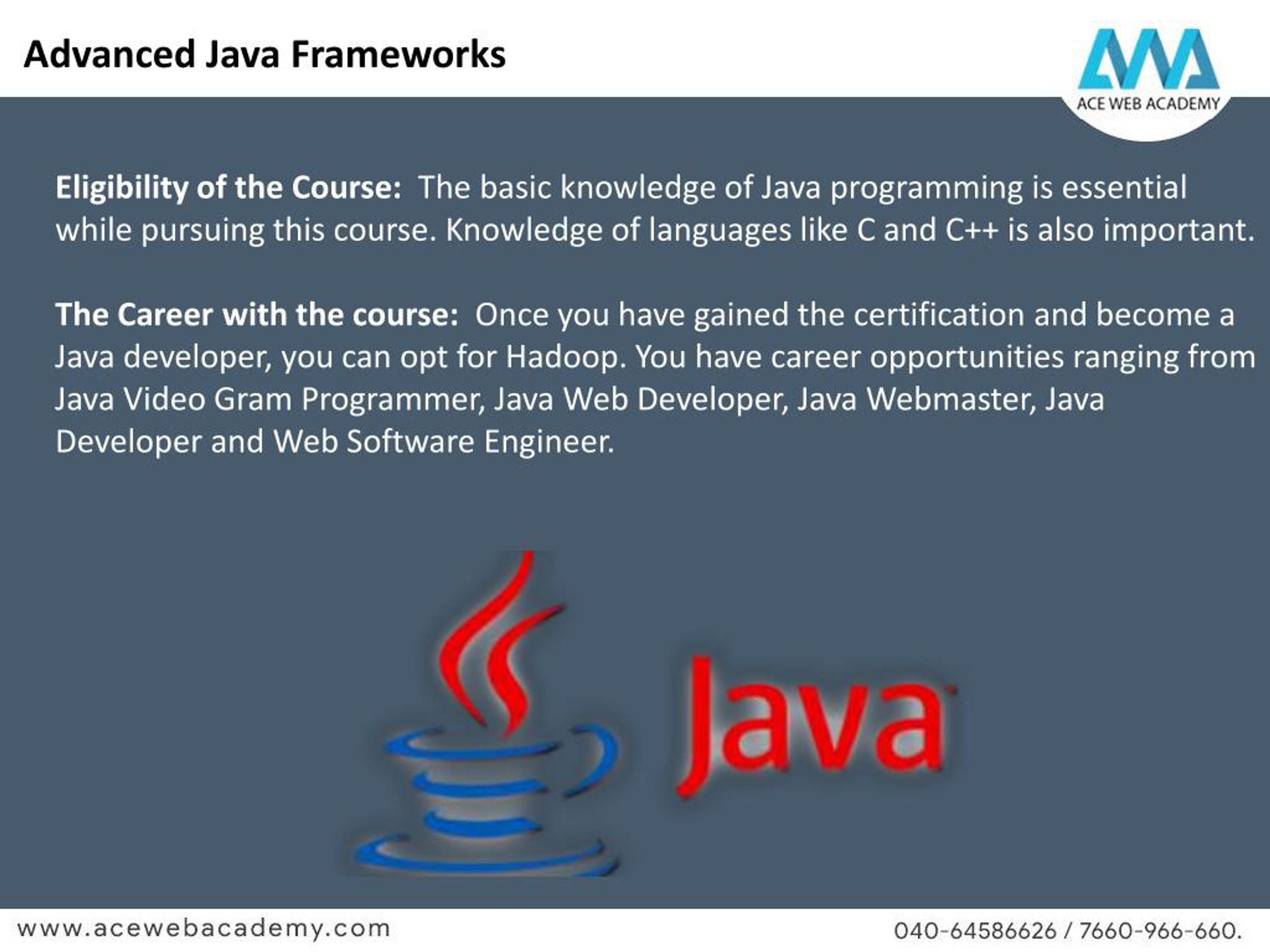 Advanced Java Frameworks

ACE WEB ACADEMY

Eligibility of the Course: The basic knowledge of Java programming is essential while pursuing this course. Knowledge of languages like C and C++ is also important.

The Career with the course: Once you have gained the certification and become a Java developer, you can opt for Hadoop. You have career opportunities ranging from Java Video Gram Programmer, Java Web Developer, Java Webmaster, Java Developer and Web Software Engineer.

Java

www.acewebacademy.com

040-64586626 / 7660-966-660.